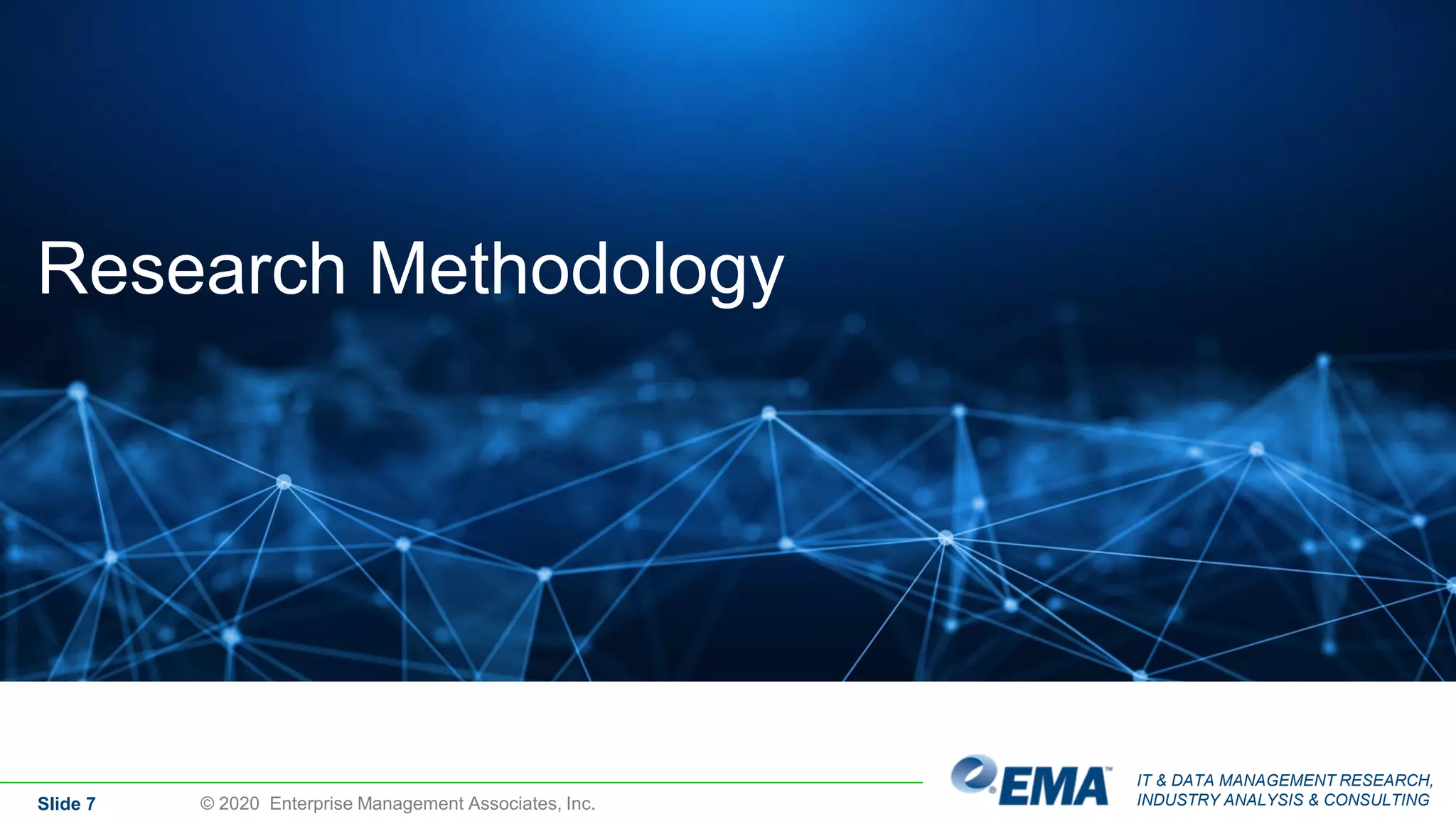 Research Methodology

Slide 7

© 2020 Enterprise Management Associates, Inc.

EMA™

IT & DATA MANAGEMENT RESEARCH, INDUSTRY ANALYSIS & CONSULTING